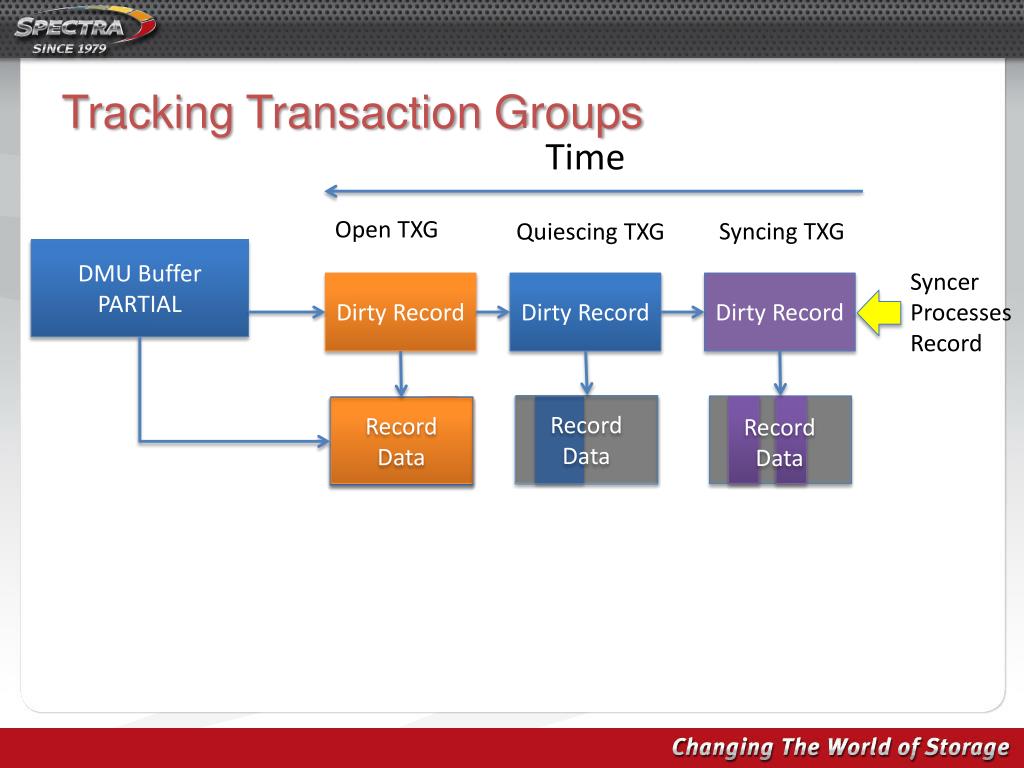 SPECTRA
SINCE 1979

Tracking Transaction Groups

Time

Open TXG

Quiescing TXG

Syncing TXG

DMU Buffer PARTIAL

Dirty Record

Dirty Record

Dirty Record

Syncer Processes Record

Record Data

Record Data

Record Data

Changing The World of Storage